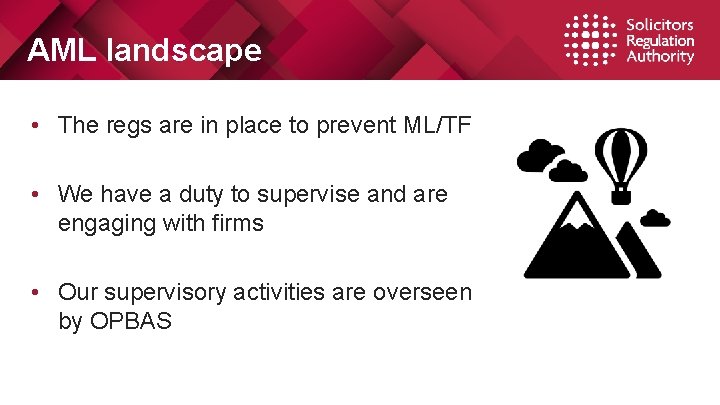 AML landscape

Solicitors Regulation Authority

• The regs are in place to prevent ML/TF

• We have a duty to supervise and are engaging with firms

• Our supervisory activities are overseen by OPBAS